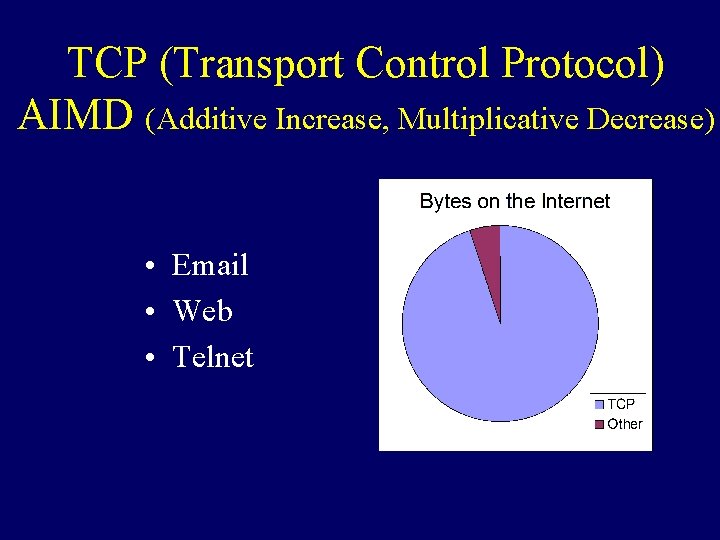 TCP (Transport Control Protocol)
AIMD (Additive Increase, Multiplicative Decrease)

• Email
• Web
• Telnet

Bytes on the Internet

TCP
Other